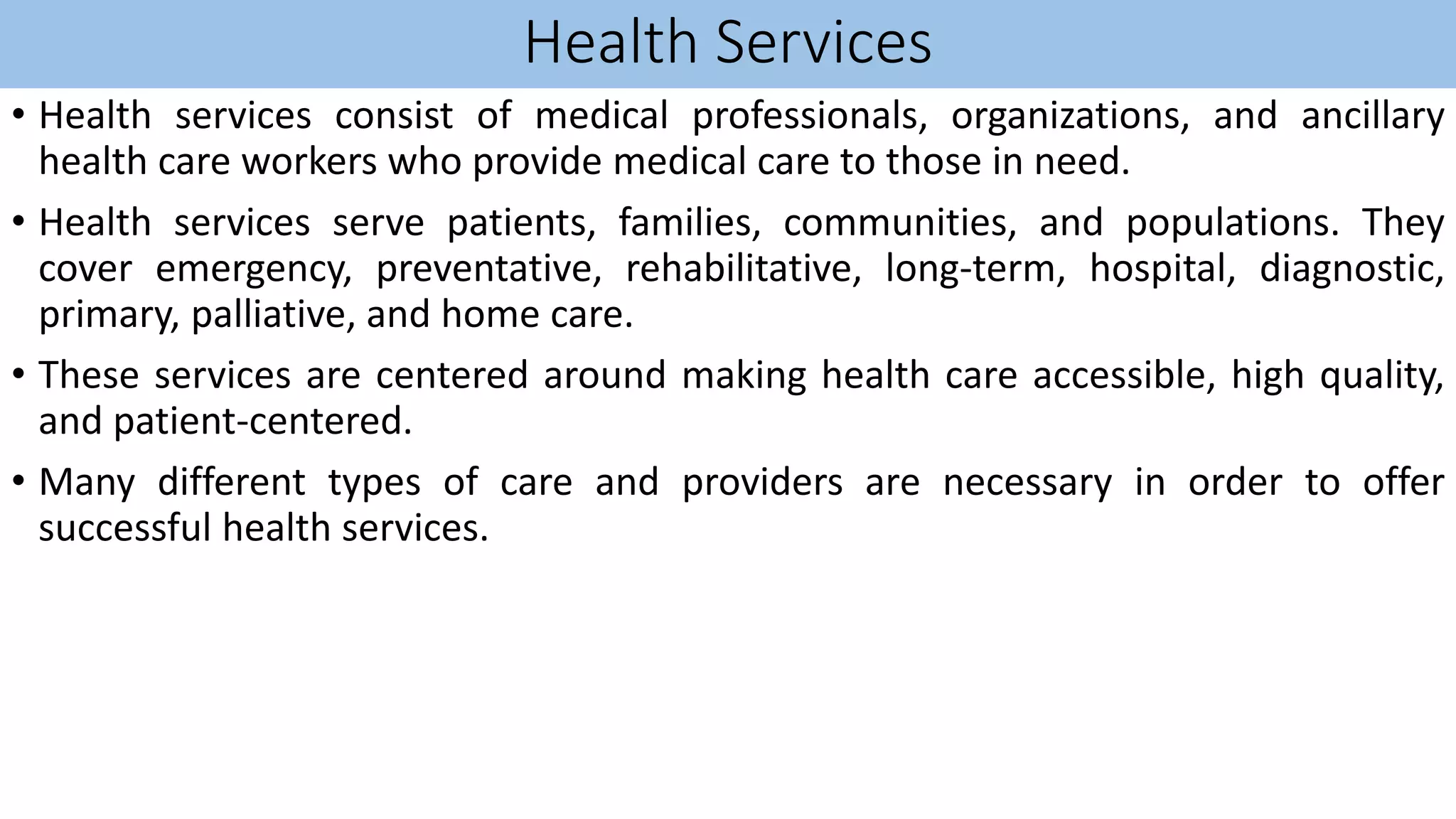 Health Services

• Health services consist of medical professionals, organizations, and ancillary health care workers who provide medical care to those in need.

• Health services serve patients, families, communities, and populations. They cover emergency, preventative, rehabilitative, long-term, hospital, diagnostic, primary, palliative, and home care.

• These services are centered around making health care accessible, high quality, and patient-centered.

• Many different types of care and providers are necessary in order to offer successful health services.